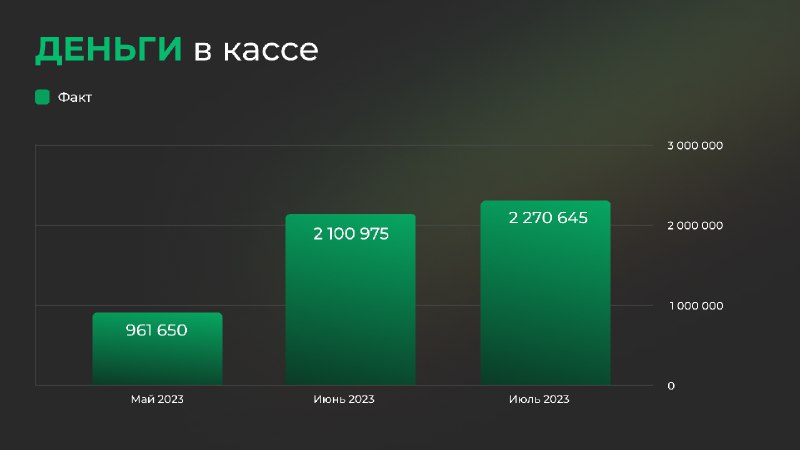 ДЕНЬГИ в кассе

Факт

3 000 000
2 000 000
1 000 000
0

961 650
2 100 975
2 270 645

Май 2023
Июнь 2023
Июль 2023